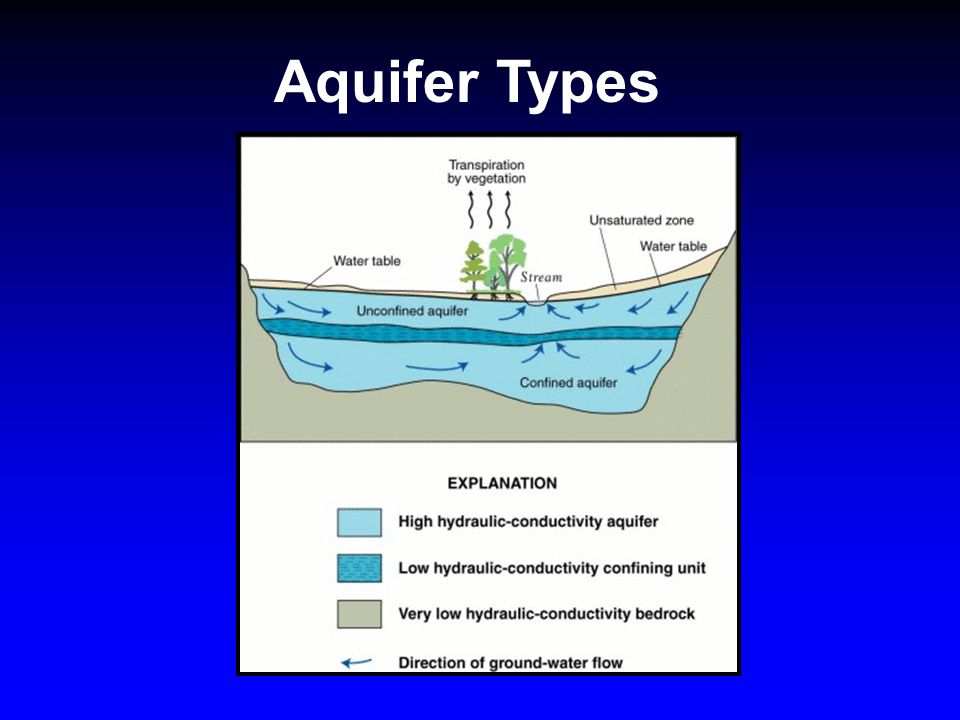 Aquifer Types

Transpiration by vegetation

Unsaturated zone

Water table

Water table

Stream

Unconfined aquifer

Confined aquifer

EXPLANATION

High hydraulic-conductivity aquifer

Low hydraulic-conductivity confining unit

Very low hydraulic-conductivity bedrock

Direction of ground-water flow